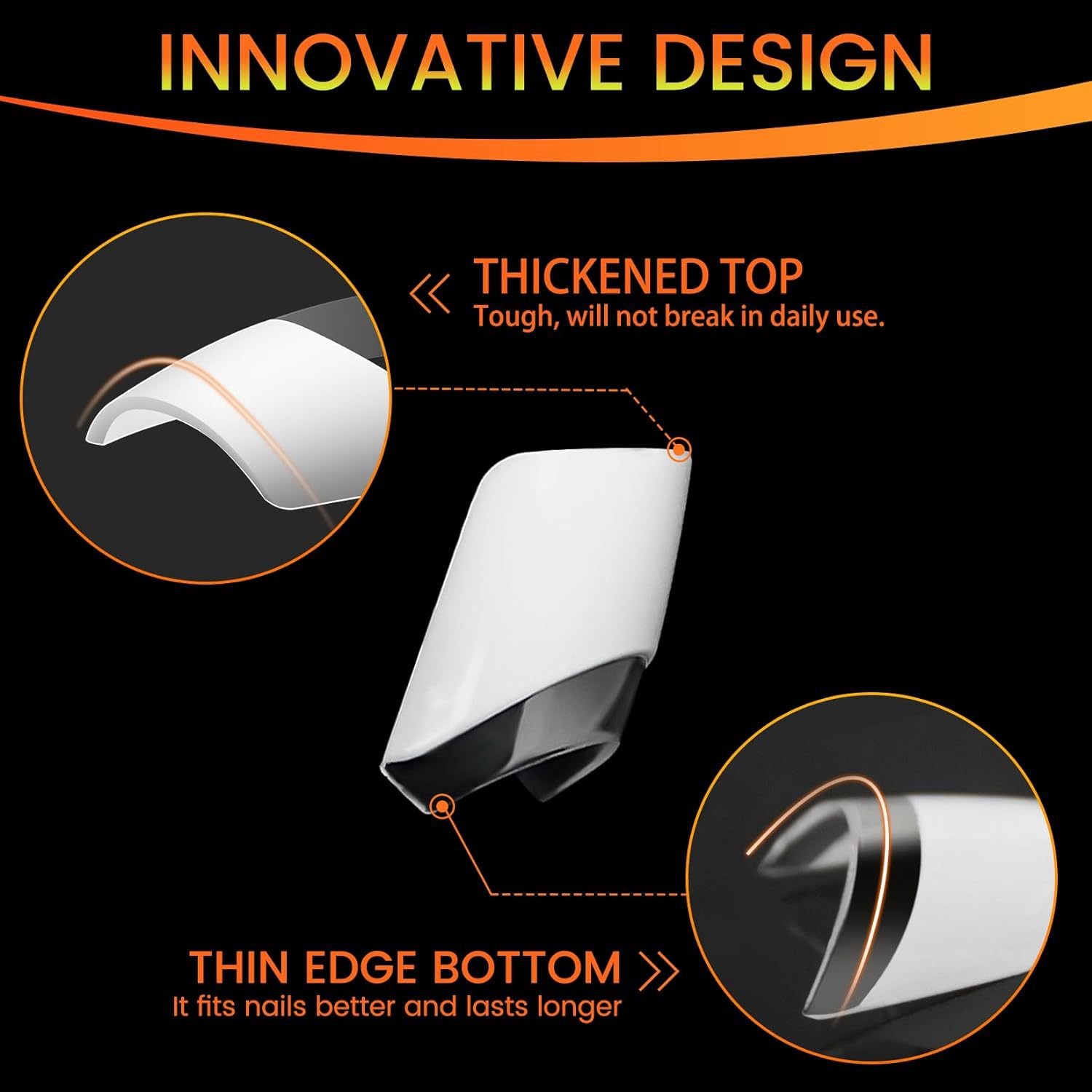 INNOVATIVE DESIGN

THICKENED TOP
Tough, will not break in daily use.

THIN EDGE BOTTOM
It fits nails better and lasts longer